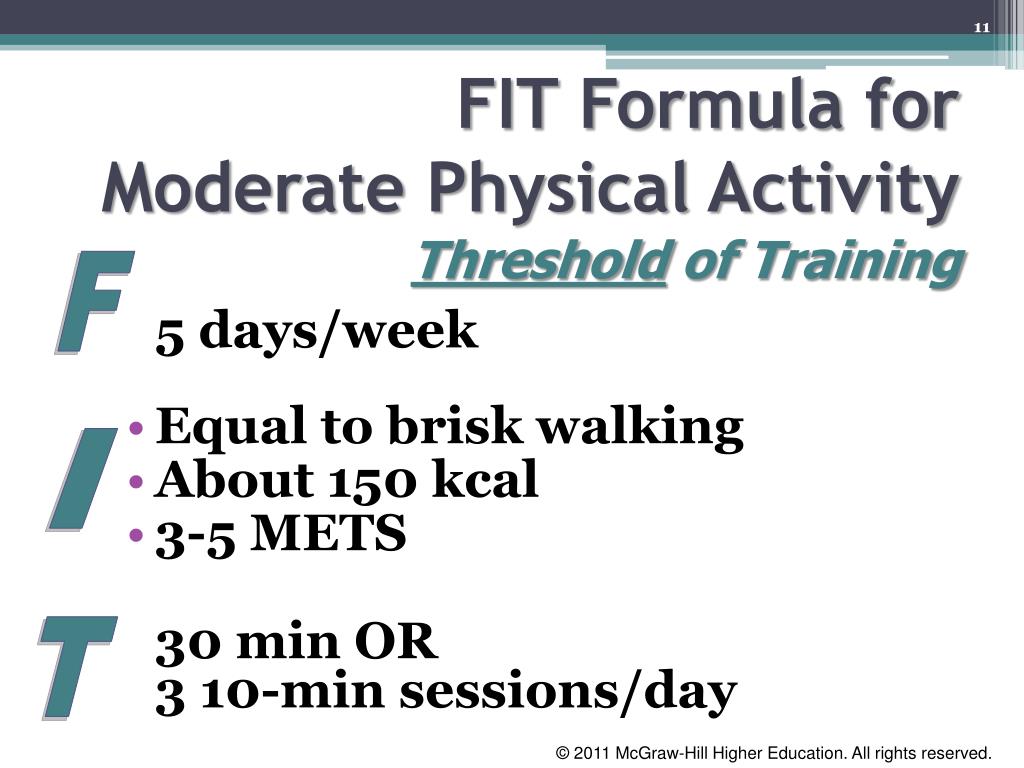 11

FIT Formula for Moderate Physical Activity

Threshold of Training

F

5 days/week

I

• Equal to brisk walking
• About 150 kcal
• 3-5 METS

T

30 min OR
3 10-min sessions/day

© 2011 McGraw-Hill Higher Education. All rights reserved.